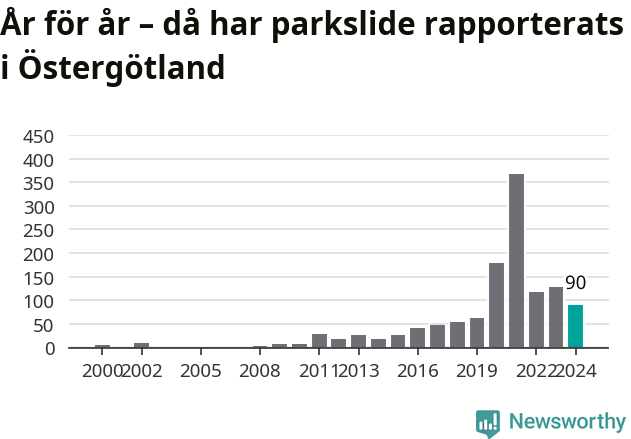 År för år – då har parkslide rapporterats i Östergötland

450
400
350
300
250
200
150
100
50
0

90

2000 2002 2005 2008 2011 2013 2016 2019 2022 2024

Newsworthy